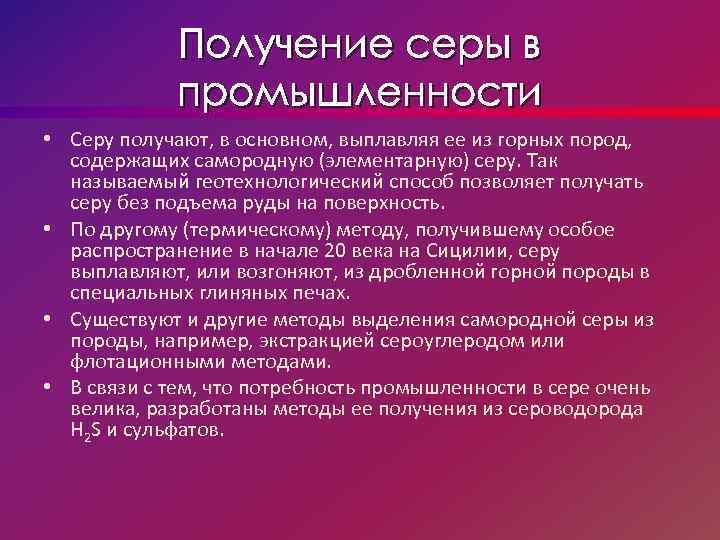 Получение серы в промышленности

• Серу получают, в основном, выплавляя ее из горных пород, содержащих самородную (элементарную) серу. Так называемый геотехнологический способ позволяет получать серу без подъема руды на поверхность.

• По другому (термическому) методу, получившему особое распространение в начале 20 века на Сицилии, серу выплавляют, или возгоняют, из дробленной горной породы в специальных глиняных печах.

• Существуют и другие методы выделения самородной серы из породы, например, экстракцией сероуглеродом или флотационными методами.

• В связи с тем, что потребность промышленности в сере очень велика, разработаны методы ее получения из сероводорода $H_2S$ и сульфатов.